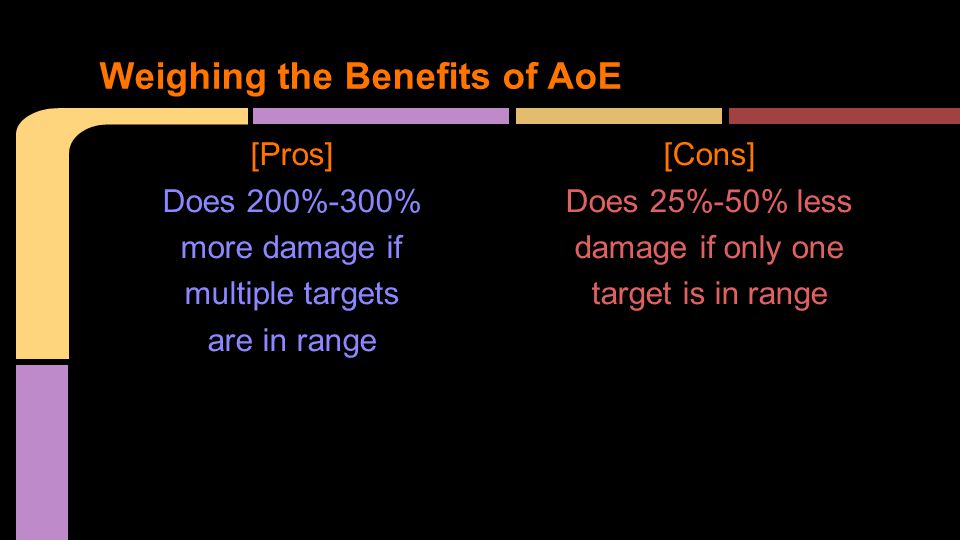 Weighing the Benefits of AoE

[Pros]

Does 200%-300% more damage if multiple targets are in range

[Cons]

Does 25%-50% less damage if only one target is in range